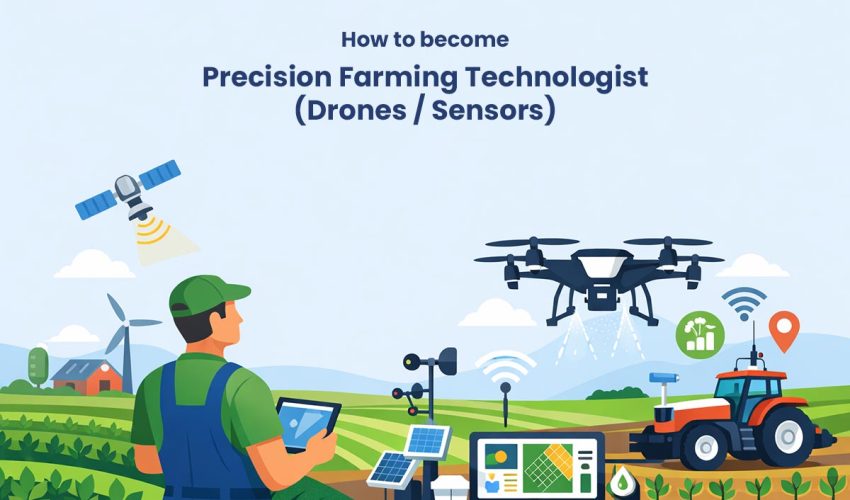 How to become

Precision Farming Technologist (Drones / Sensors)